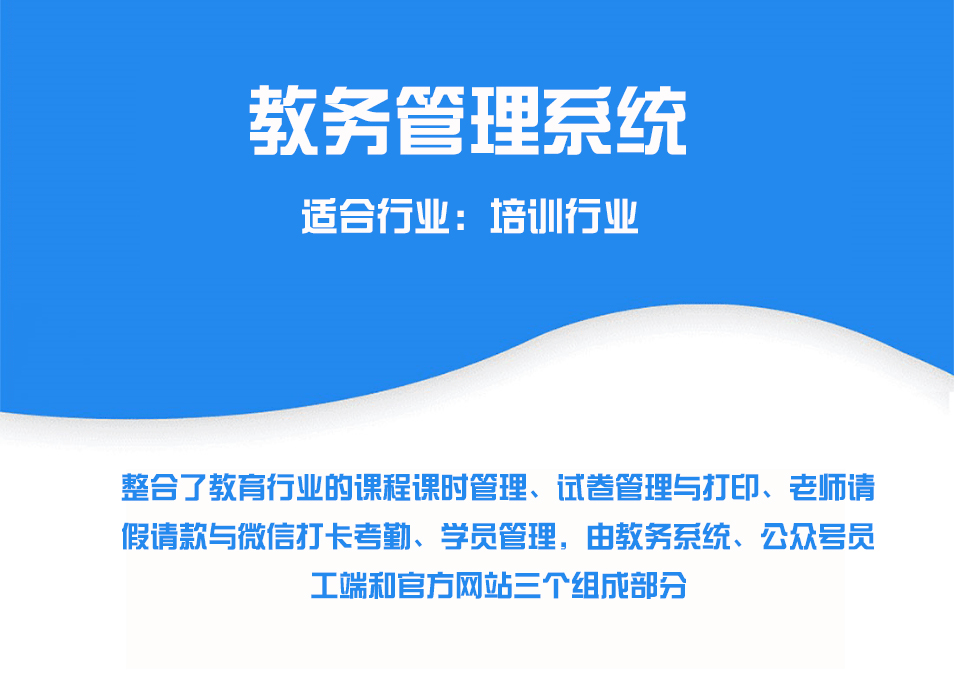 教务管理系统

适合行业：培训行业

整合了教育行业的课程课时管理、试卷管理与打印、老师请假请款与微信打卡考勤、学员管理，由教务系统、公众号员工端和官方网站三个组成部分